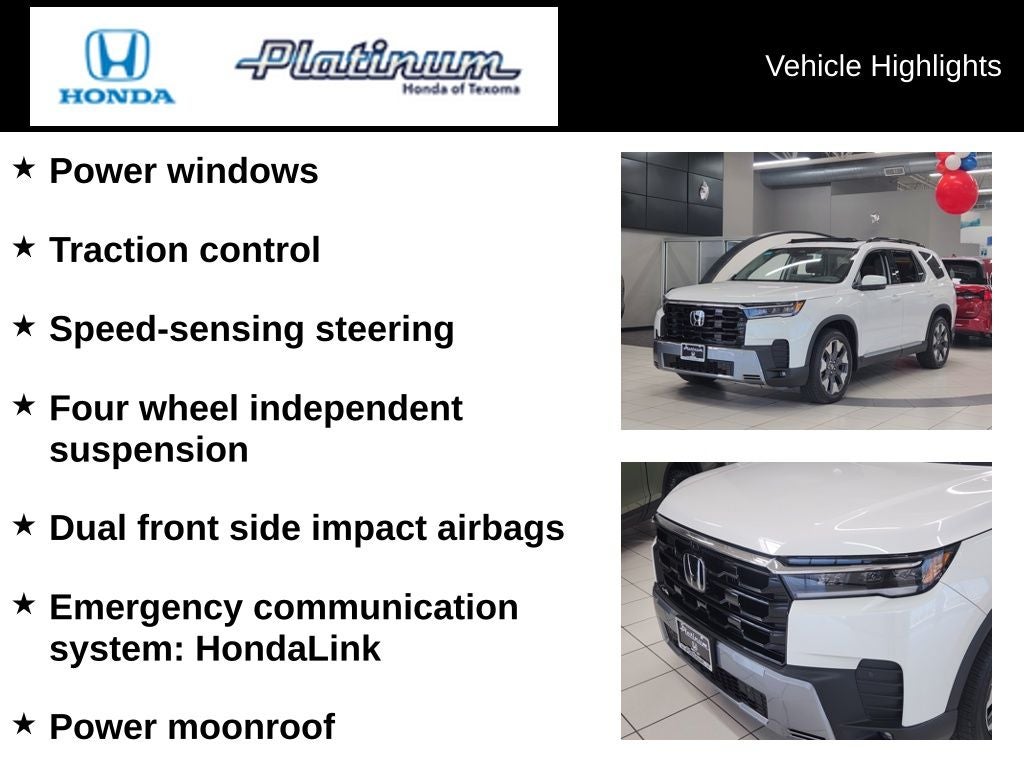 HONDA

Platinum
Honda of Texoma

Vehicle Highlights

★ Power windows

★ Traction control

★ Speed-sensing steering

★ Four wheel independent suspension

★ Dual front side impact airbags

★ Emergency communication system: HondaLink

★ Power moonroof